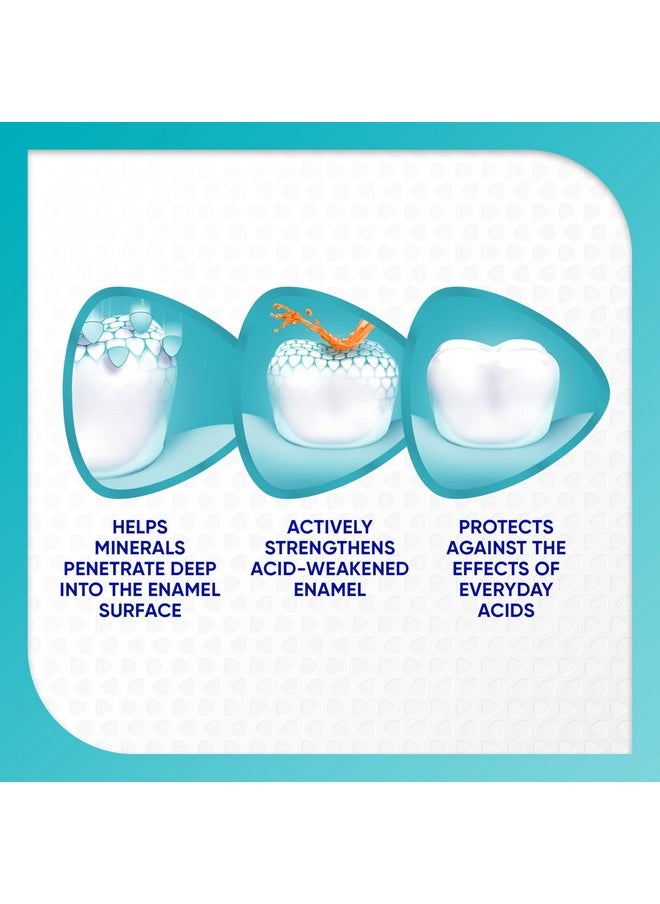 HELPS MINERALS PENETRATE DEEP INTO THE ENAMEL SURFACE

ACTIVELY STRENGTHENS ACID-WEAKENED ENAMEL

PROTECTS AGAINST THE EFFECTS OF EVERYDAY ACIDS